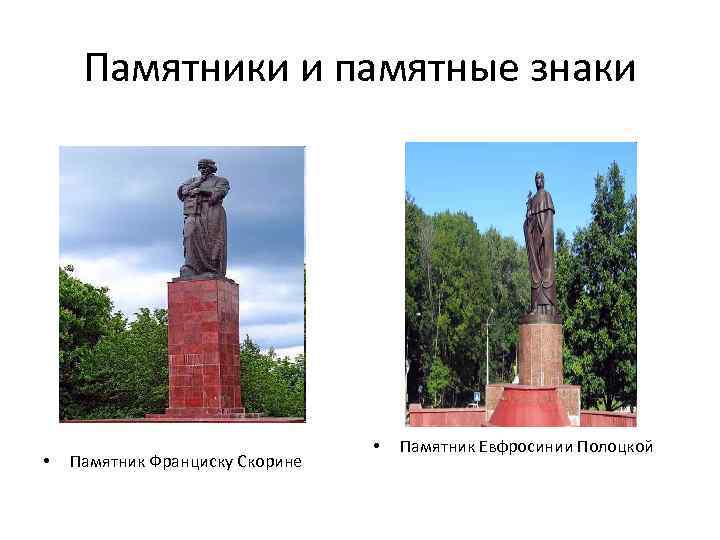 Памятники и памятные знаки

• Памятник Франциску Скорине

• Памятник Евфросинии Полоцкой